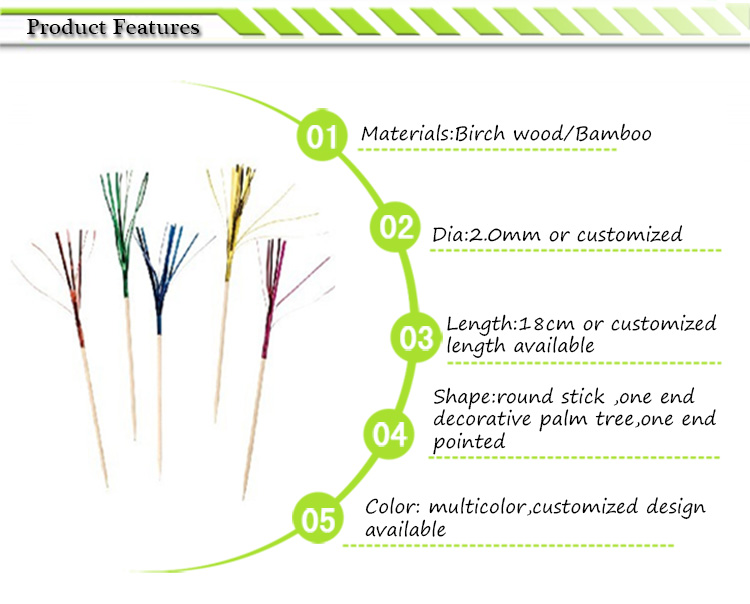 Product Features

01 Materials:Birch wood/Bamboo

02 Dia:2.0mm or customized

03 Length:18cm or customized length available

04 Shape:round stick ,one end decorative palm tree,one end pointed

05 Color: multicolor,customized design available